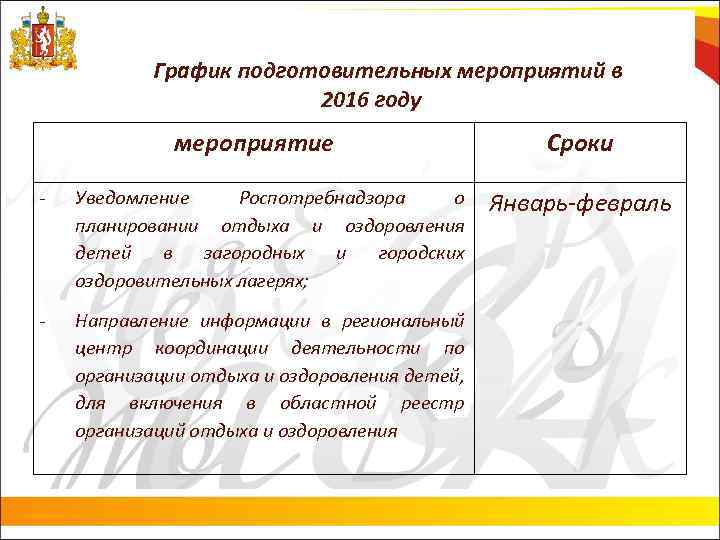 График подготовительных мероприятий в 2016 году

| мероприятие | Сроки |
|---|---|
| - Уведомление Роспотребнадзора о планировании отдыха и оздоровления детей в загородных и городских оздоровительных лагерях; - Направление информации в региональный центр координации деятельности по организации отдыха и оздоровления детей, для включения в областной реестр организаций отдыха и оздоровления | Январь-февраль |